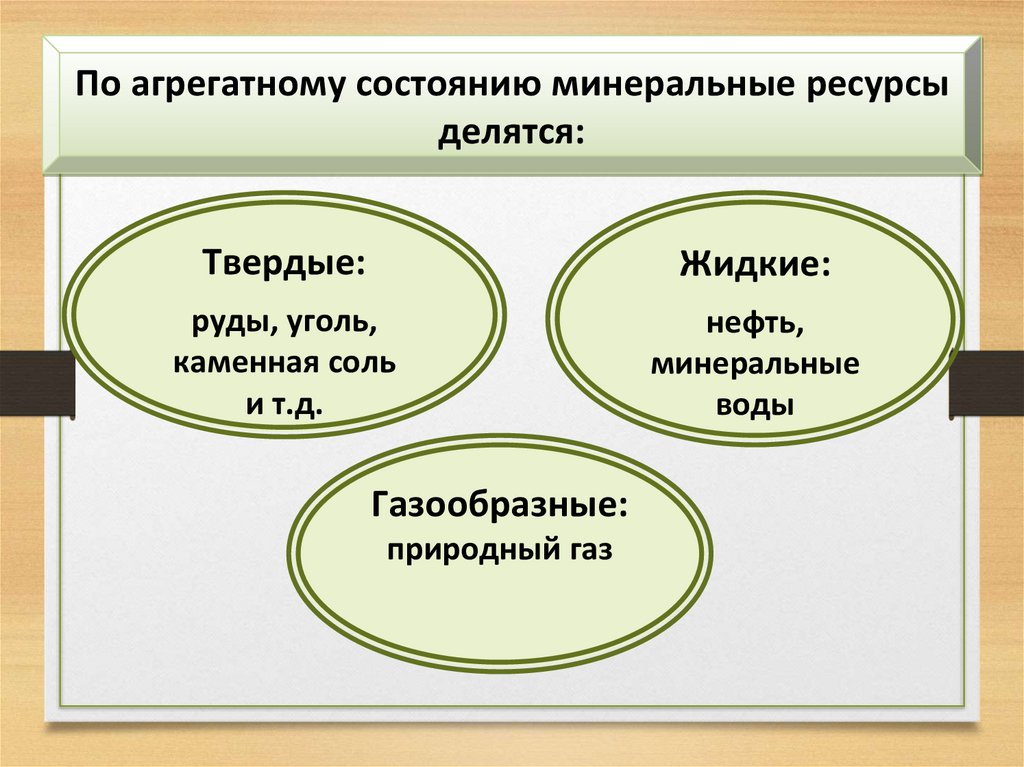 По агрегатному состоянию минеральные ресурсы делятся:

Твердые:
руды, уголь, каменная соль и т.д.

Жидкие:
нефть, минеральные воды

Газообразные:
природный газ